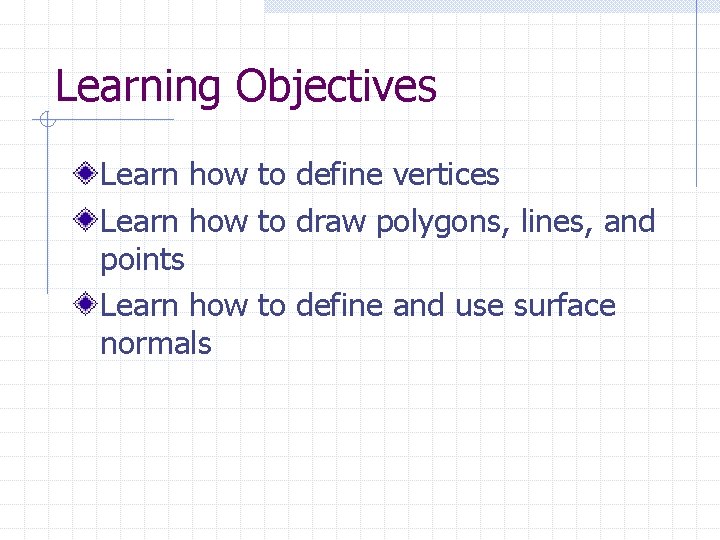 Learning Objectives

Learn how to define vertices

Learn how to draw polygons, lines, and points

Learn how to define and use surface normals